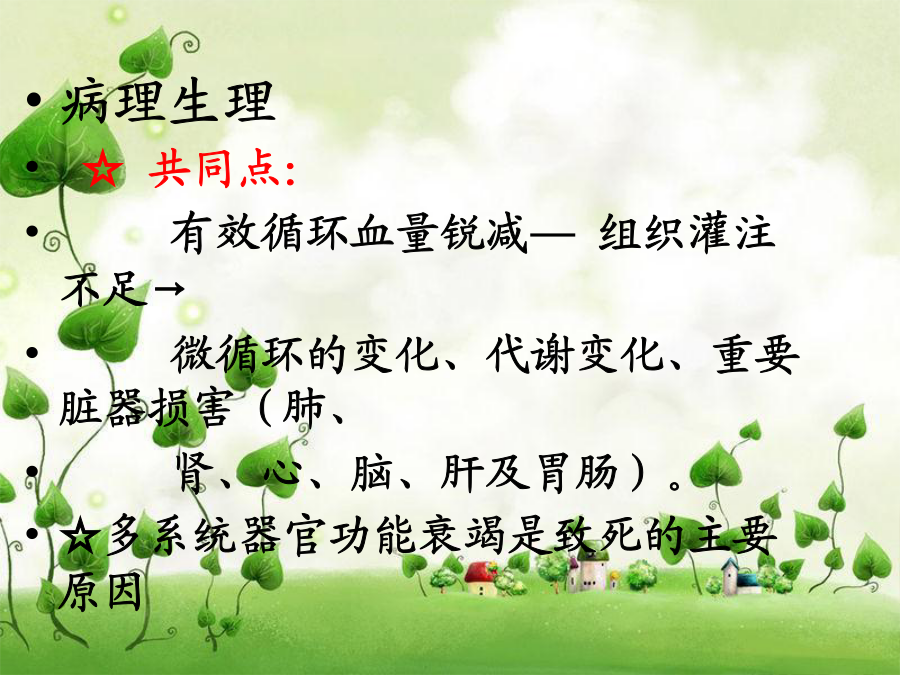 • 病理生理

• ☆ 共同点:

• 有效循环血量锐减— 组织灌注不足→

• 微循环的变化、代谢变化、重要脏器损害（肺、

• 肾、心、脑、肝及胃肠）。

• ☆多系统器官功能衰竭是致死的主要原因